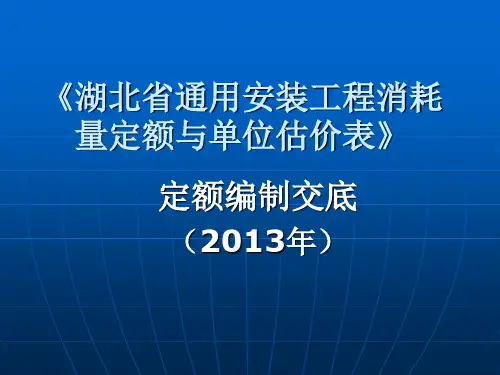 《湖北省通用安装工程消耗量定额与单位估价表》

定额编制交底

（2013年）